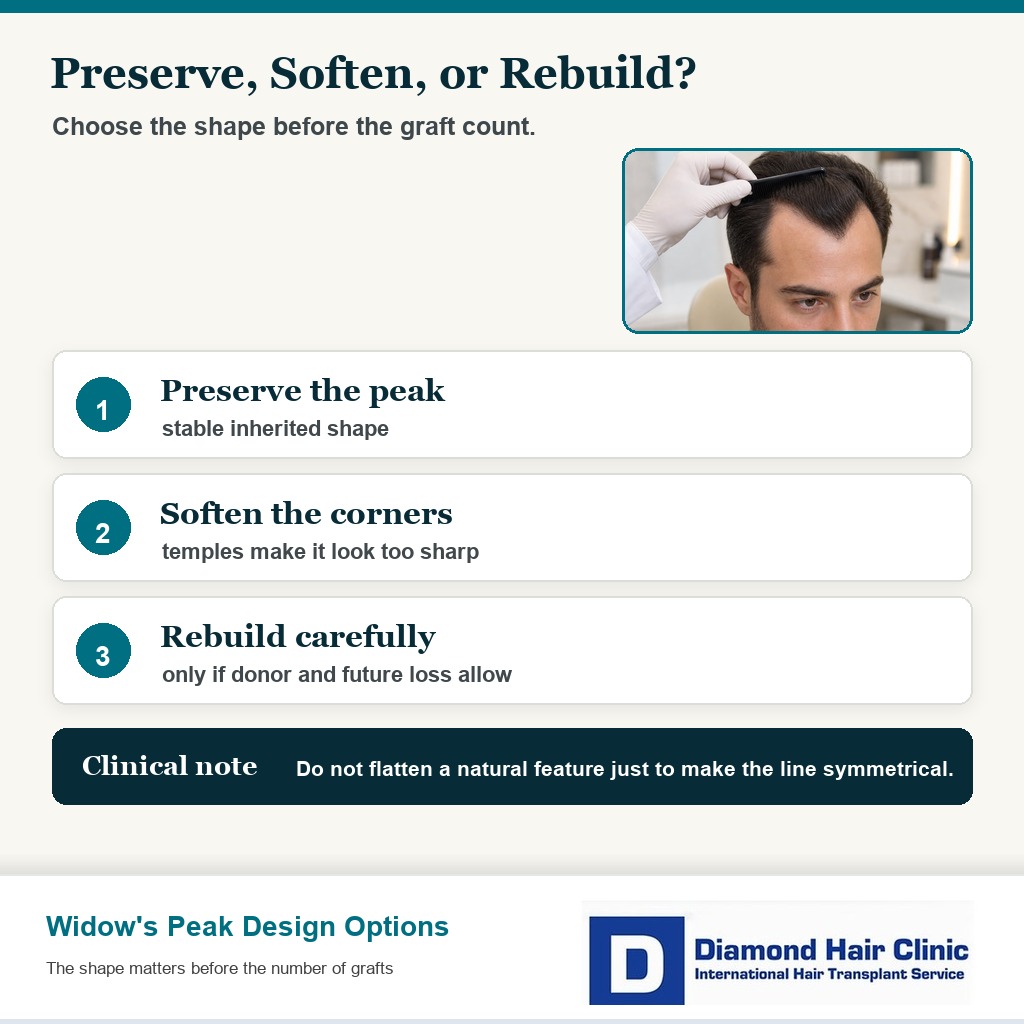 Preserve, Soften, or Rebuild?

Choose the shape before the graft count.

1 Preserve the peak
stable inherited shape

2 Soften the corners
temples make it look too sharp

3 Rebuild carefully
only if donor and future loss allow

Clinical note Do not flatten a natural feature just to make the line symmetrical.

Widow's Peak Design Options

The shape matters before the number of grafts

D Diamond Hair Clinic
International Hair Transplant Service